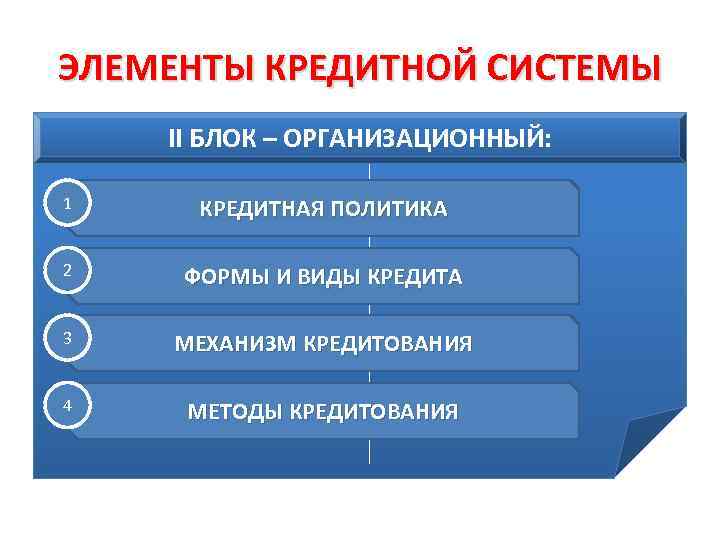 ЭЛЕМЕНТЫ КРЕДИТНОЙ СИСТЕМЫ

II БЛОК – ОРГАНИЗАЦИОННЫЙ:

1 КРЕДИТНАЯ ПОЛИТИКА

2 ФОРМЫ И ВИДЫ КРЕДИТА

3 МЕХАНИЗМ КРЕДИТОВАНИЯ

4 МЕТОДЫ КРЕДИТОВАНИЯ